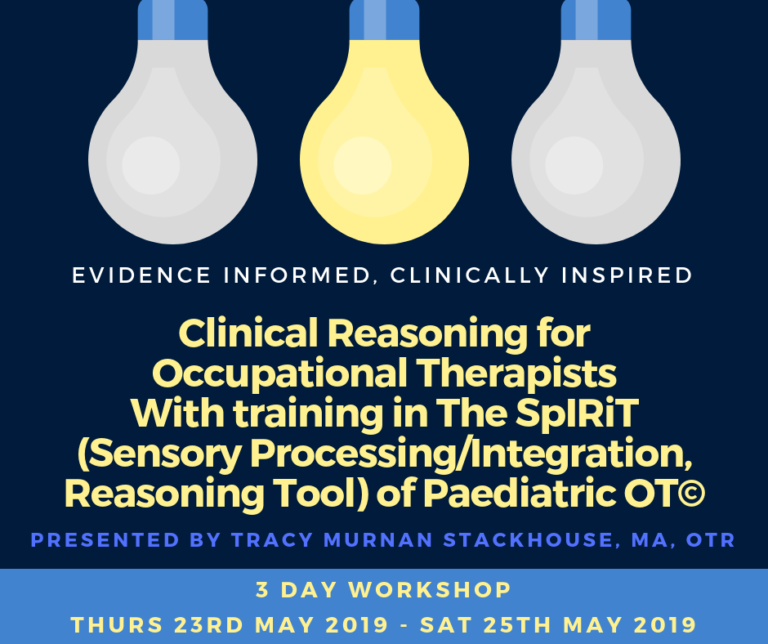 EVIDENCE INFORMED, CLINICALLY INSPIRED

Clinical Reasoning for Occupational Therapists With training in The SpIRiT (Sensory Processing/Integration, Reasoning Tool) of Paediatric OT©

PRESENTED BY TRACY MURNAN STACKHOUSE, MA, OTR

3 DAY WORKSHOP
THURS 23RD MAY 2019 - SAT 25TH MAY 2019